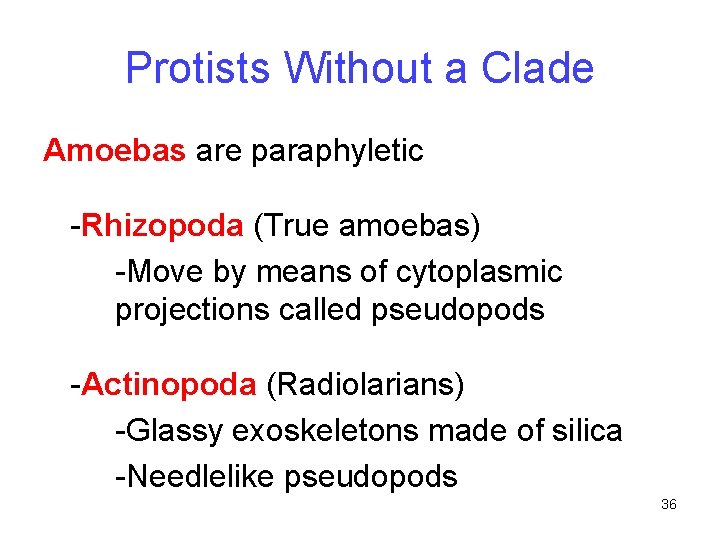 Protists Without a Clade

Amoebas are paraphyletic

-Rhizopoda (True amoebas)

-Move by means of cytoplasmic projections called pseudopods

-Actinopoda (Radiolarians)

-Glassy exoskeletons made of silica

-Needlelike pseudopods

36